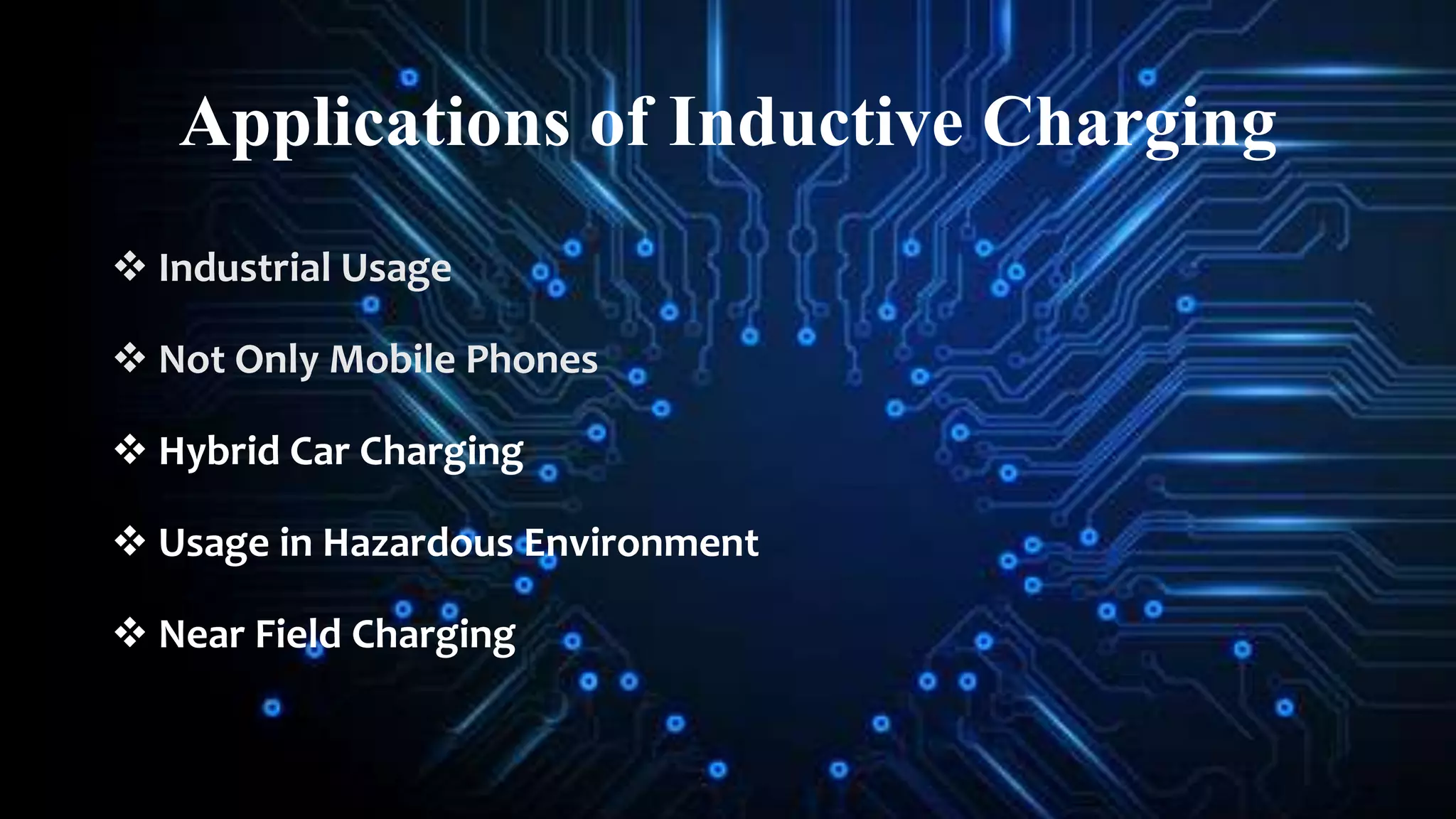 Applications of Inductive Charging

❖ Industrial Usage

❖ Not Only Mobile Phones

❖ Hybrid Car Charging

❖ Usage in Hazardous Environment

❖ Near Field Charging